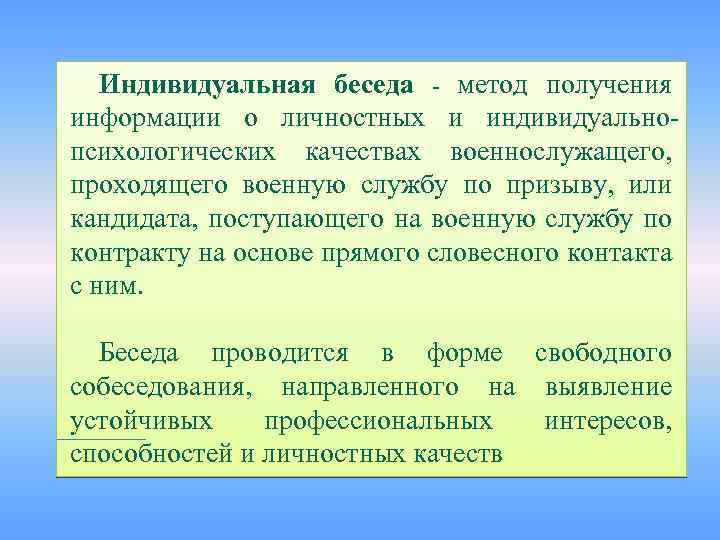 Индивидуальная беседа - метод получения информации о личностных и индивидуально-психологических качествах военнослужащего, проходящего военную службу по призыву, или кандидата, поступающего на военную службу по контракту на основе прямого словесного контакта с ним.

Беседа проводится в форме свободного собеседования, направленного на выявление устойчивых профессиональных интересов, способностей и личностных качеств